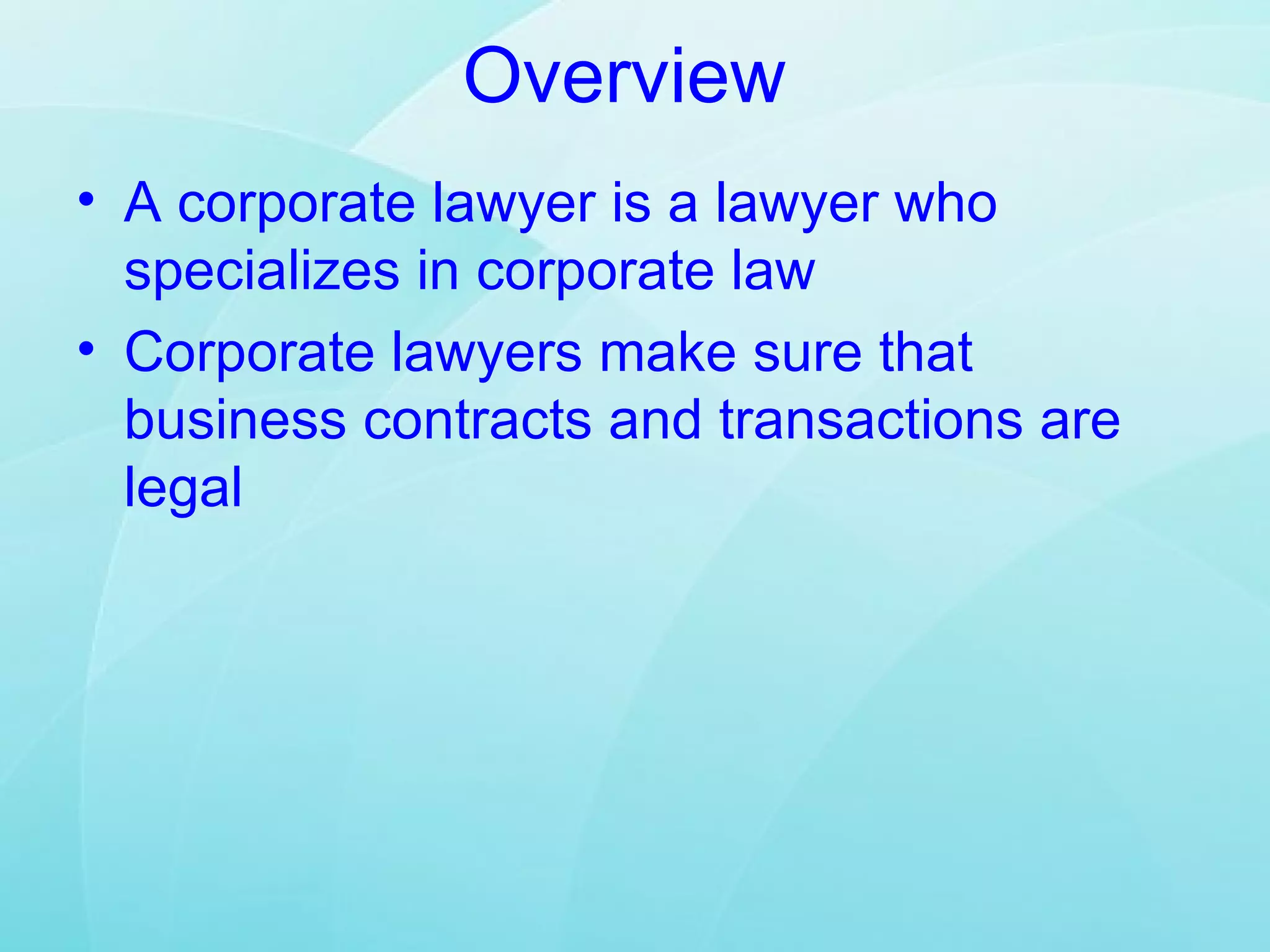 Overview

• A corporate lawyer is a lawyer who specializes in corporate law
• Corporate lawyers make sure that business contracts and transactions are legal